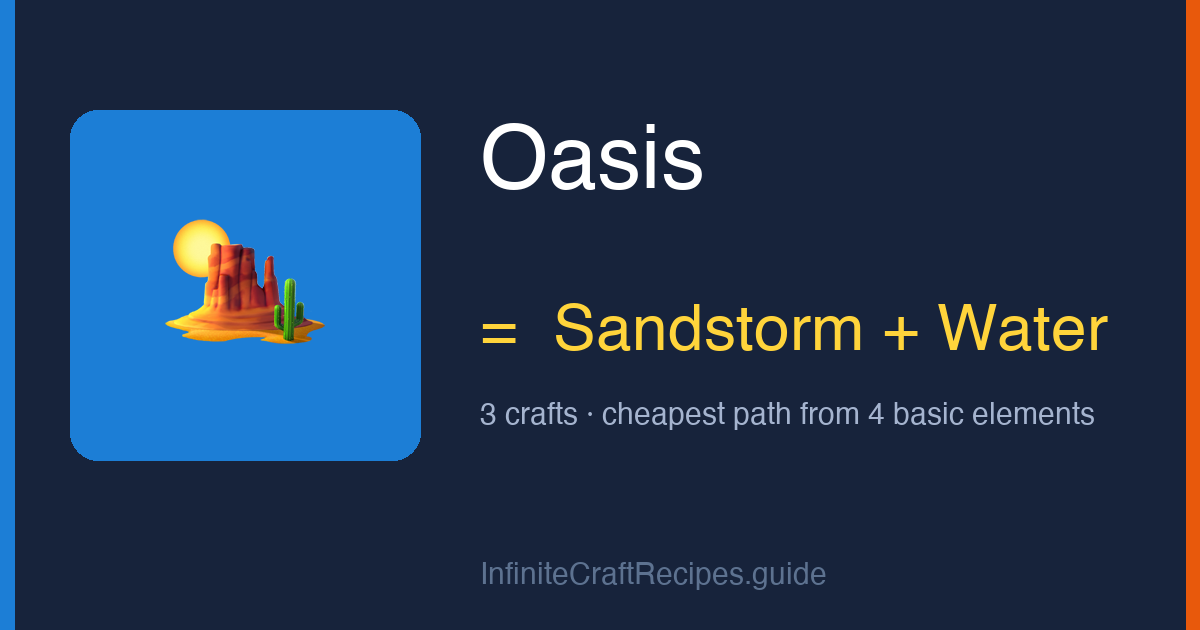 Oasis

= Sandstorm + Water

3 crafts · cheapest path from 4 basic elements

InfiniteCraftRecipes.guide